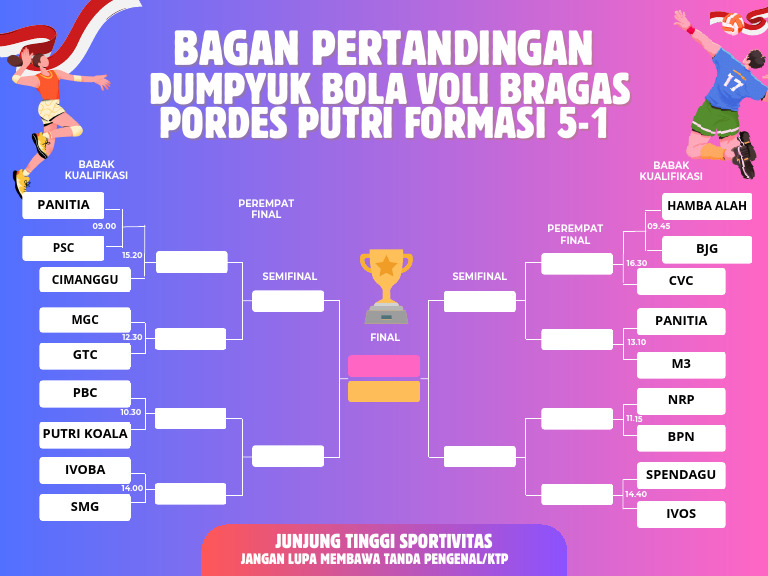 BAGAN PERTANDINGAN
DUMPYUK BOLA VOLI BRAGAS PORDES PUTRI FORMASI 5-1

BABAK KUALIFIKASI

PANITIA
09.00
PSC
15.20
CIMANGGU
MGC
12.30
GTC
PBC
10.30
PUTRI KOALA
IVOBA
14.00
SMG

PEREMPAT FINAL

SEMIFINAL

FINAL

SEMIFINAL

PEREMPAT FINAL

BABAK KUALIFIKASI

HAMBA ALAH
09.45
BJG
16.30
CVC
PANITIA
13.10
M3
NRP
11.15
BPN
SPENDAGU
14.40
IVOS

17

JUNJUNG TINGGI SPORTIVITAS
JANGAN LUPA MEMBAWA TANDA PENGENAL/KTP